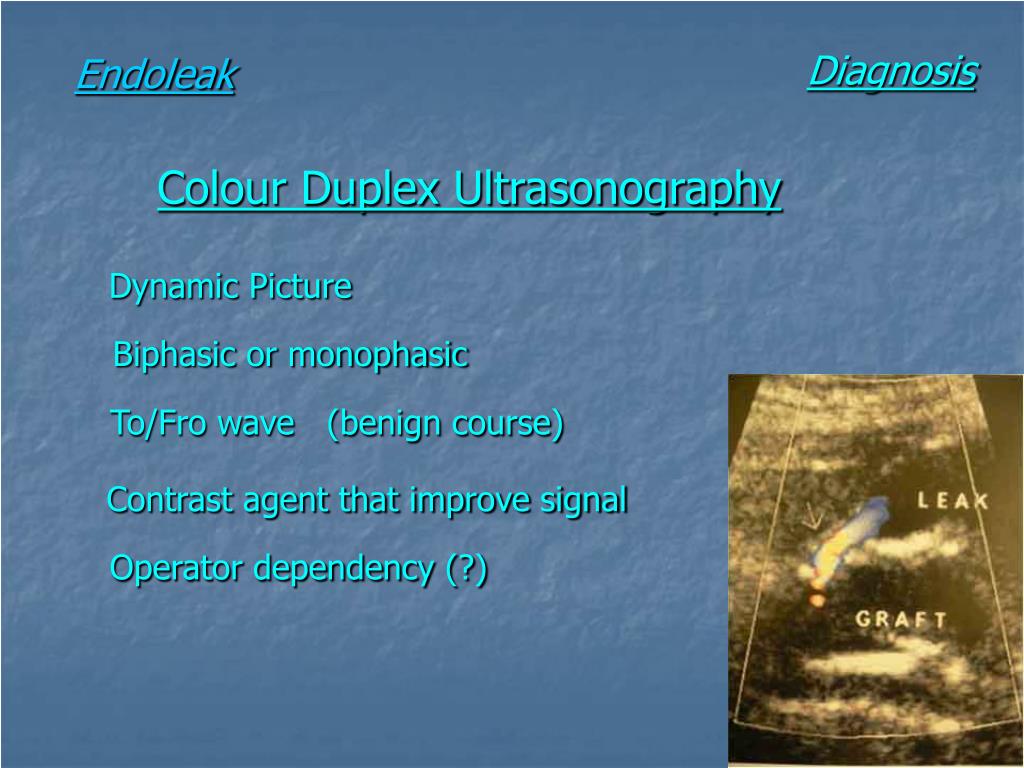 Endoleak

Diagnosis

Colour Duplex Ultrasonography

Dynamic Picture

Biphasic or monophasic

To/Fro wave (benign course)

Contrast agent that improve signal

Operator dependency (?)

LEAK

GRAFT